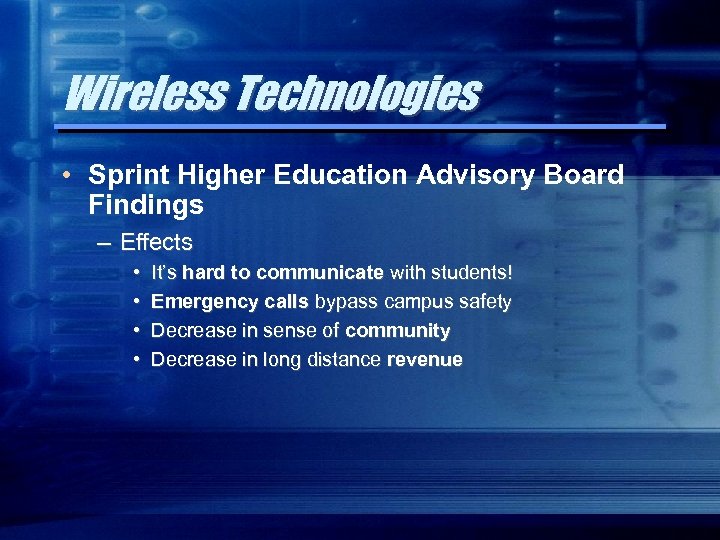 Wireless Technologies

• Sprint Higher Education Advisory Board Findings

– Effects

• It's hard to communicate with students!
• Emergency calls bypass campus safety
• Decrease in sense of community
• Decrease in long distance revenue